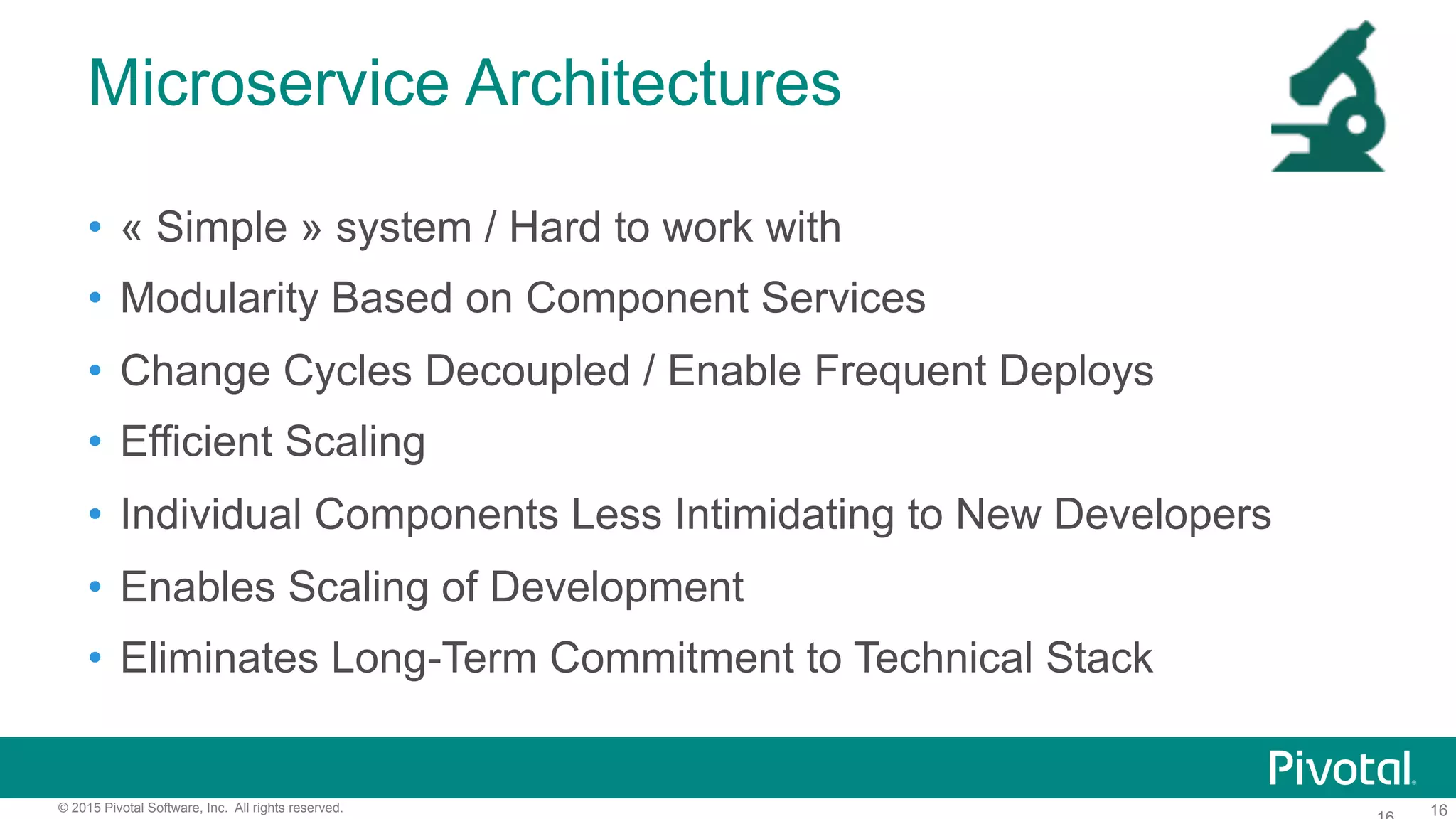 Microservice Architectures

• « Simple » system / Hard to work with
• Modularity Based on Component Services
• Change Cycles Decoupled / Enable Frequent Deploys
• Efficient Scaling
• Individual Components Less Intimidating to New Developers
• Enables Scaling of Development
• Eliminates Long-Term Commitment to Technical Stack

Pivotal

© 2015 Pivotal Software, Inc. All rights reserved.

16 16